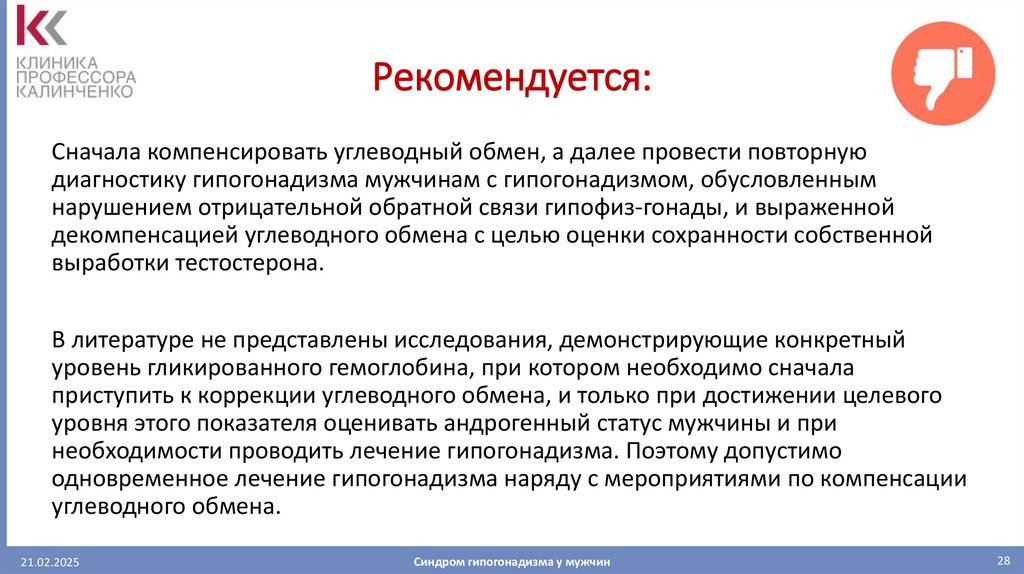 КЛИНИКА
ПРОФЕССОРА
КАЛИНЧЕНКО

Рекомендуется:

Сначала компенсировать углеводный обмен, а далее провести повторную диагностику гипогонадизма мужчинам с гипогонадизмом, обусловленным нарушением отрицательной обратной связи гипофиз-гонады, и выраженной декомпенсацией углеводного обмена с целью оценки сохранности собственной выработки тестостерона.

В литературе не представлены исследования, демонстрирующие конкретный уровень гликированного гемоглобина, при котором необходимо сначала приступить к коррекции углеводного обмена, и только при достижении целевого уровня этого показателя оценивать андрогенный статус мужчины и при необходимости проводить лечение гипогонадизма. Поэтому допустимо одновременное лечение гипогонадизма наряду с мероприятиями по компенсации углеводного обмена.

21.02.2025

Синдром гипогонадизма у мужчин

28